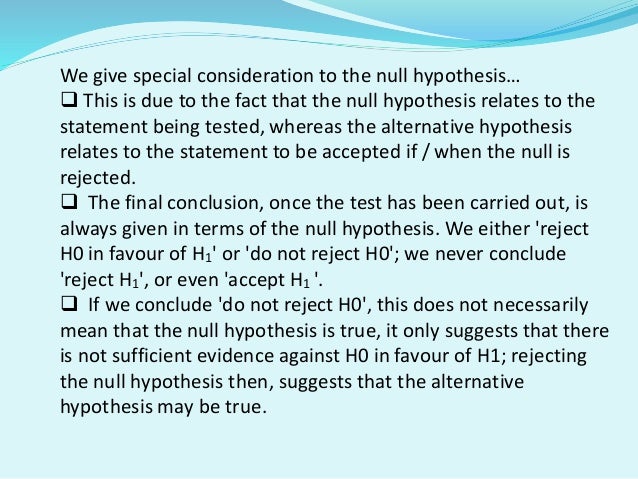 We give special consideration to the null hypothesis…
❑ This is due to the fact that the null hypothesis relates to the statement being tested, whereas the alternative hypothesis relates to the statement to be accepted if / when the null is rejected.
❑ The final conclusion, once the test has been carried out, is always given in terms of the null hypothesis. We either 'reject H0 in favour of $H_1$' or 'do not reject H0'; we never conclude 'reject $H_1$', or even 'accept $H_1$ '.
❑ If we conclude 'do not reject H0', this does not necessarily mean that the null hypothesis is true, it only suggests that there is not sufficient evidence against H0 in favour of H1; rejecting the null hypothesis then, suggests that the alternative hypothesis may be true.